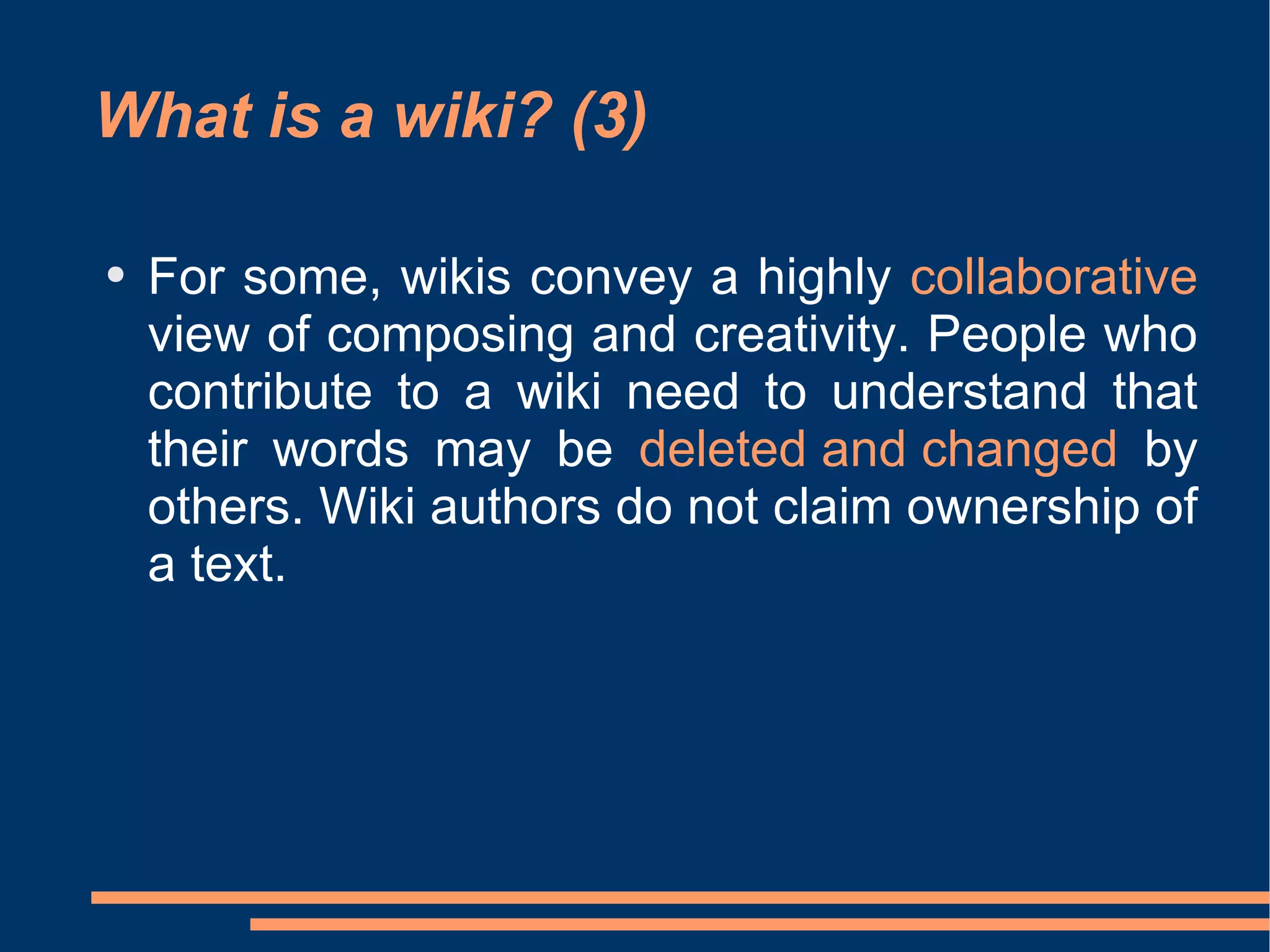 What is a wiki? (3)

• For some, wikis convey a highly collaborative view of composing and creativity. People who contribute to a wiki need to understand that their words may be deleted and changed by others. Wiki authors do not claim ownership of a text.